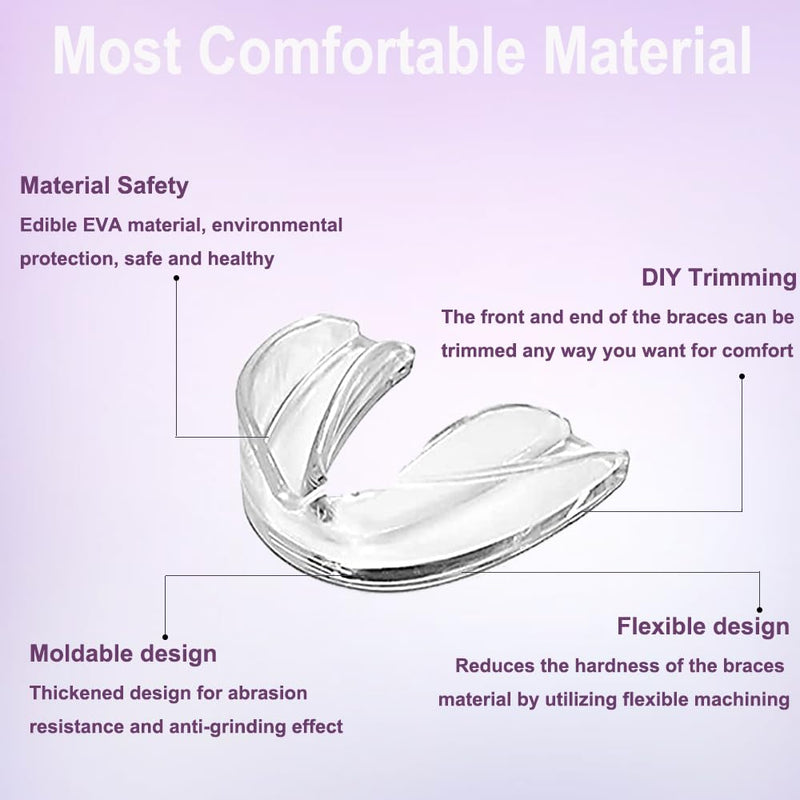 Most Comfortable Material

Material Safety

Edible EVA material, environmental protection, safe and healthy

DIY Trimming

The front and end of the braces can be trimmed any way you want for comfort

Moldable design

Thickened design for abrasion resistance and anti-grinding effect

Flexible design

Reduces the hardness of the braces material by utilizing flexible machining